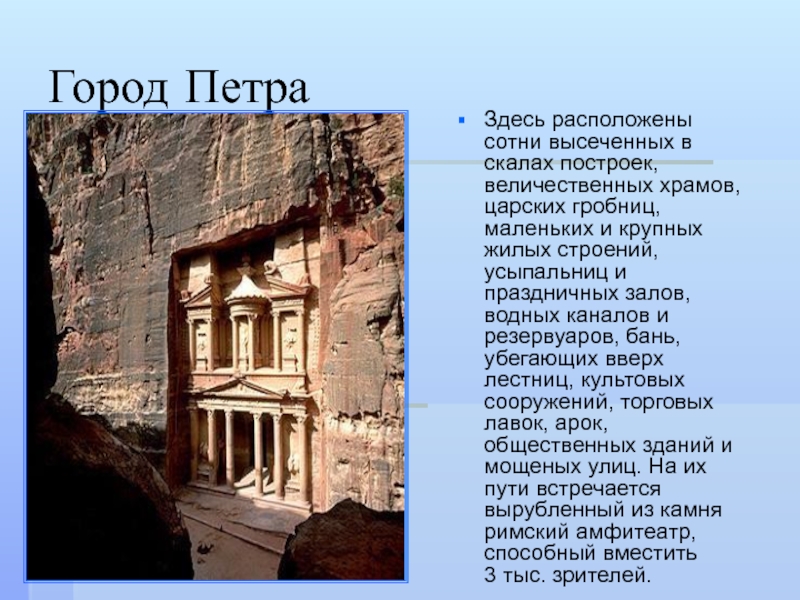 Город Петра

Здесь расположены сотни высеченных в скалах построек, величественных храмов, царских гробниц, маленьких и крупных жилых строений, усыпальниц и праздничных залов, водных каналов и резервуаров, бань, убегающих вверх лестниц, культовых сооружений, торговых лавок, арок, общественных зданий и мощеных улиц. На их пути встречается вырубленный из камня римский амфитеатр, способный вместить 3 тыс. зрителей.